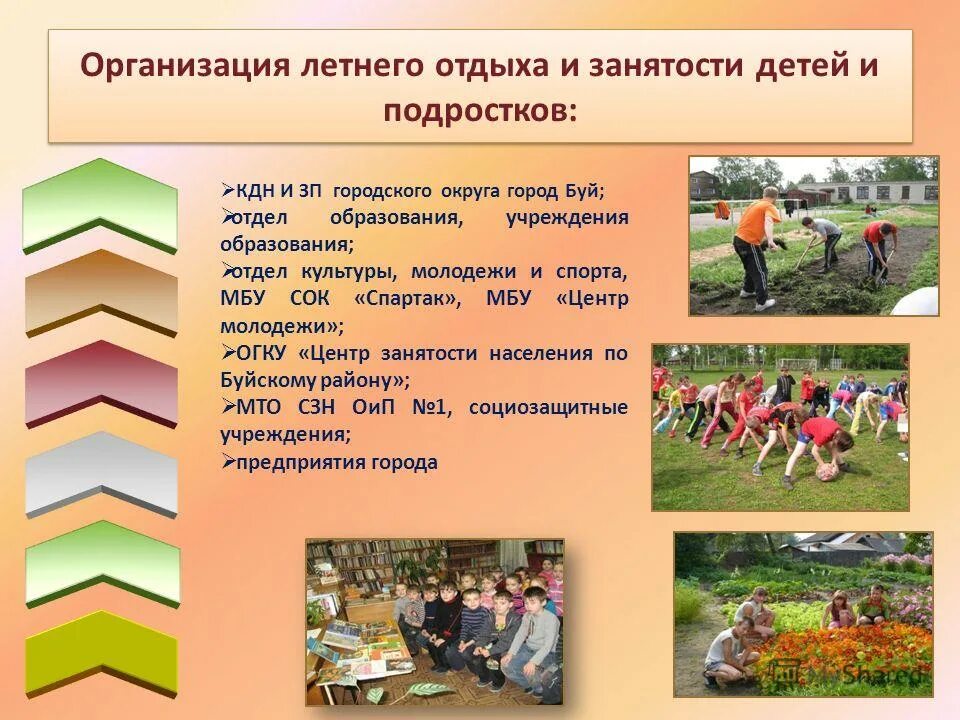 Организация летнего отдыха и занятости детей и подростков:

➢КДН И ЗП городского округа город Буй;
➢отдел образования, учреждения образования;
➢отдел культуры, молодежи и спорта, МБУ СОК «Спартак», МБУ «Центр молодежи»;
➢ОГКУ «Центр занятости населения по Буйскому району»;
➢МТО СЗН ОиП №1, социозащитные учреждения;
➢предприятия города

MyShared